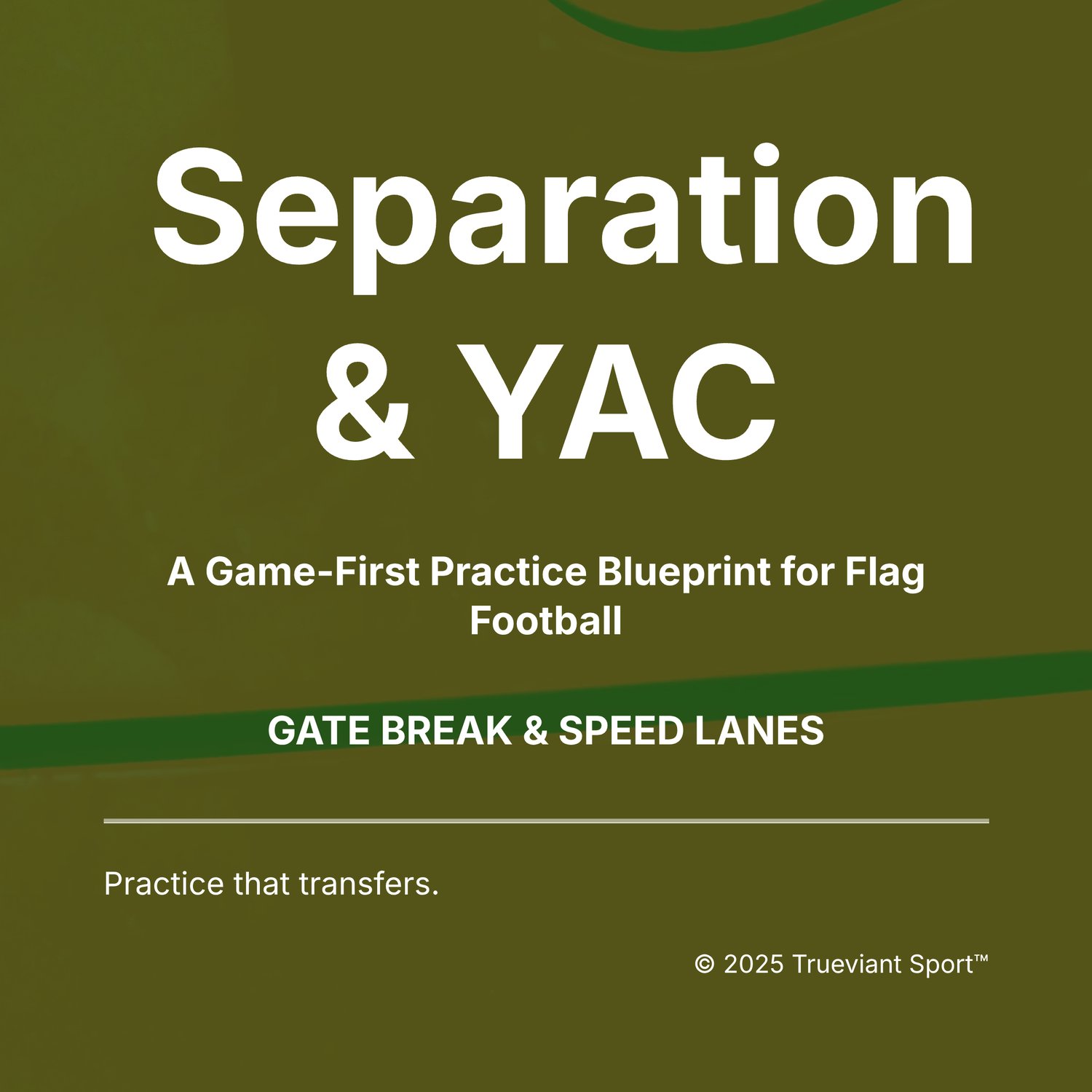 Separation & YAC

A Game-First Practice Blueprint for Flag Football

GATE BREAK & SPEED LANES

Practice that transfers.

© 2025 Trueviant Sport™